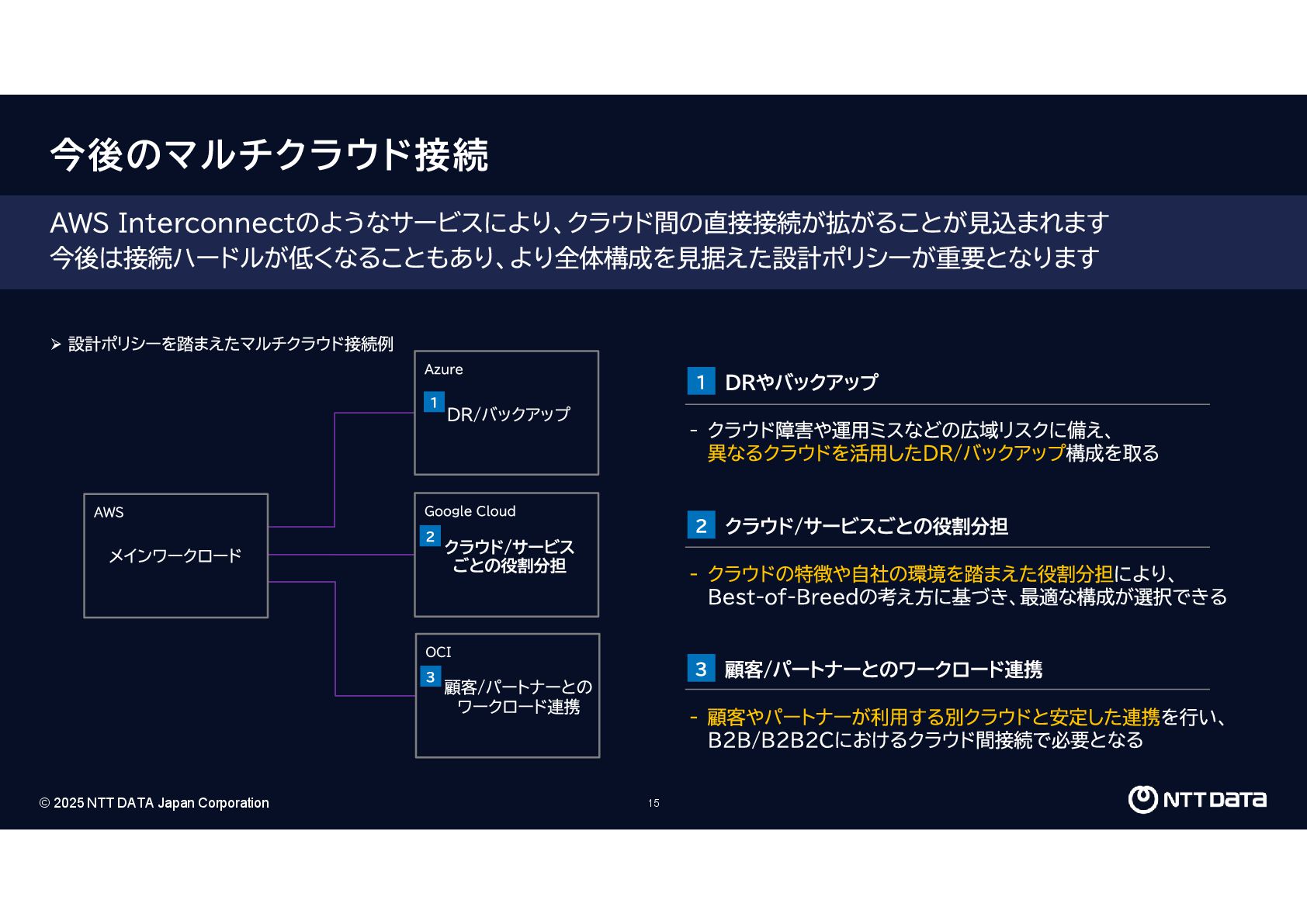 今後のマルチクラウド接続

AWS Interconnectのようなサービスにより、クラウド間の直接接続が拡がることが見込まれます
今後は接続ハードルが低くなることもあり、より全体構成を見据えた設計ポリシーが重要となります

➢ 設計ポリシーを踏まえたマルチクラウド接続例

AWS
メインワークロード

Azure
1 DR/バックアップ

Google Cloud
2 クラウド/サービスごとの役割分担

OCI
3 顧客/パートナーとのワークロード連携

1 DRやバックアップ

- クラウド障害や運用ミスなどの広域リスクに備え、異なるクラウドを活用したDR/バックアップ構成を取る

2 クラウド/サービスごとの役割分担

- クラウドの特徴や自社の環境を踏まえた役割分担により、Best-of-Breedの考え方に基づき、最適な構成が選択できる

3 顧客/パートナーとのワークロード連携

- 顧客やパートナーが利用する別クラウドと安定した連携を行い、B2B/B2B2Cにおけるクラウド間接続で必要となる

© 2025 NTT DATA Japan Corporation
15
NTT DATA